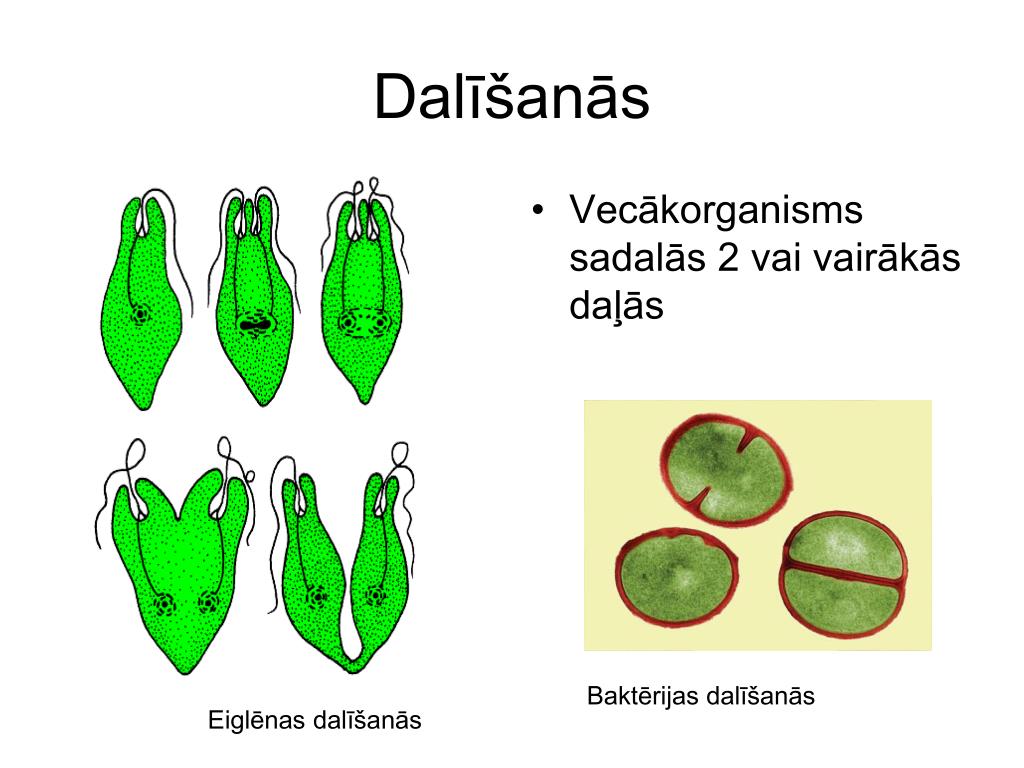 Dalīšanās

• Vecākorganisms sadalās 2 vai vairākās daļās

Baktērijas dalīšanās

Eiglēnas dalīšanās